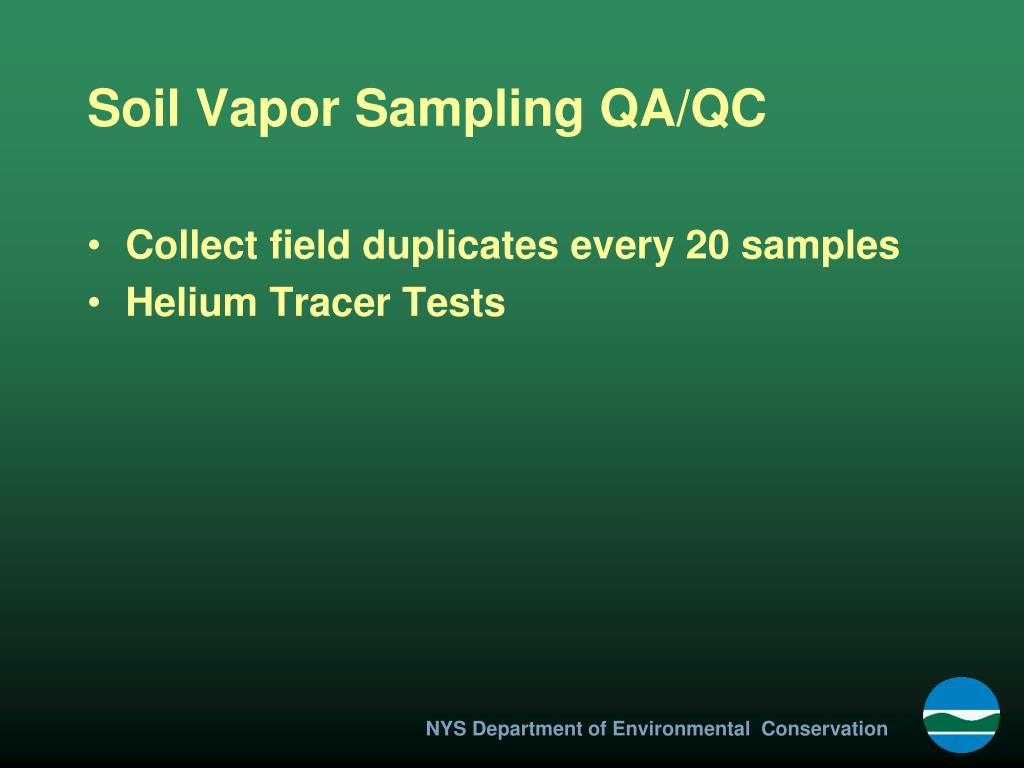 Soil Vapor Sampling QA/QC

• Collect field duplicates every 20 samples
• Helium Tracer Tests

NYS Department of Environmental Conservation